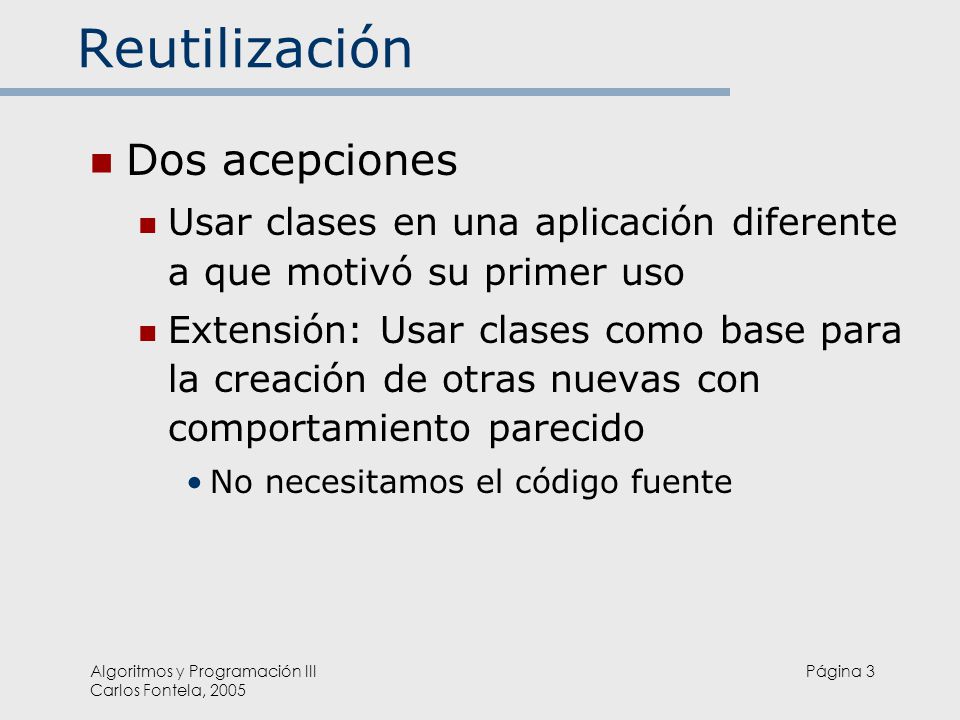 Reutilización

Dos acepciones

Usar clases en una aplicación diferente a que motivó su primer uso

Extensión: Usar clases como base para la creación de otras nuevas con comportamiento parecido

• No necesitamos el código fuente

Algoritmos y Programación III
Carlos Fontela, 2005

Página 3